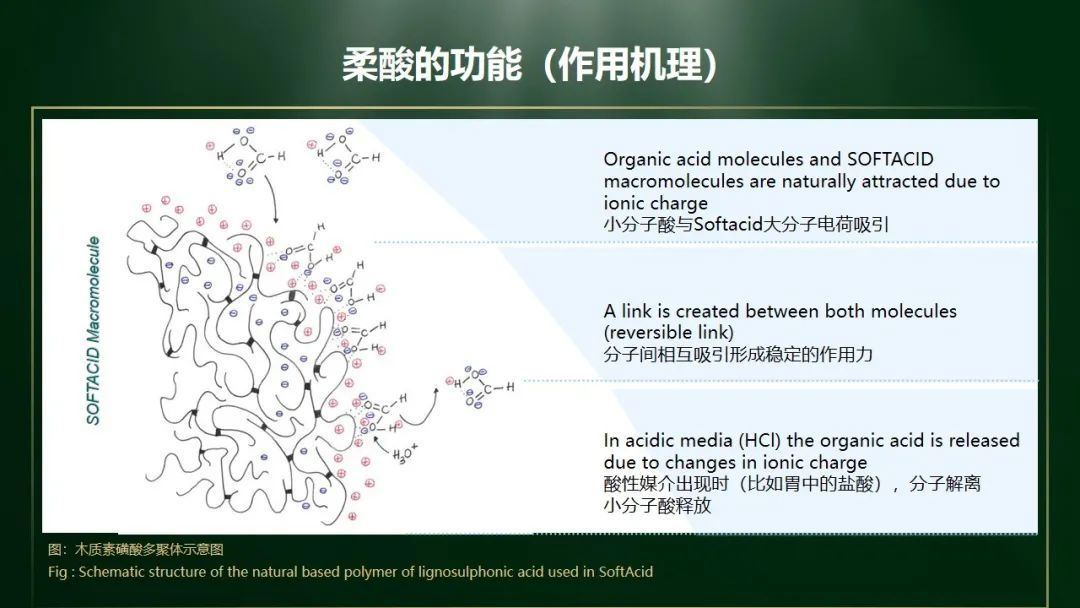 柔酸的功能（作用机理）

SOFTACID Macromolecule

$H_3O^+$

Organic acid molecules and SOFTACID macromolecules are naturally attracted due to ionic charge
小分子酸与Softacid大分子电荷吸引

A link is created between both molecules (reversible link)
分子间相互吸引形成稳定的作用力

In acidic media (HCl) the organic acid is released due to changes in ionic charge
酸性媒介出现时（比如胃中的盐酸），分子解离
小分子酸释放

图：木质素磺酸多聚体示意图
Fig : Schematic structure of the natural based polymer of lignosulphonic acid used in SoftAcid